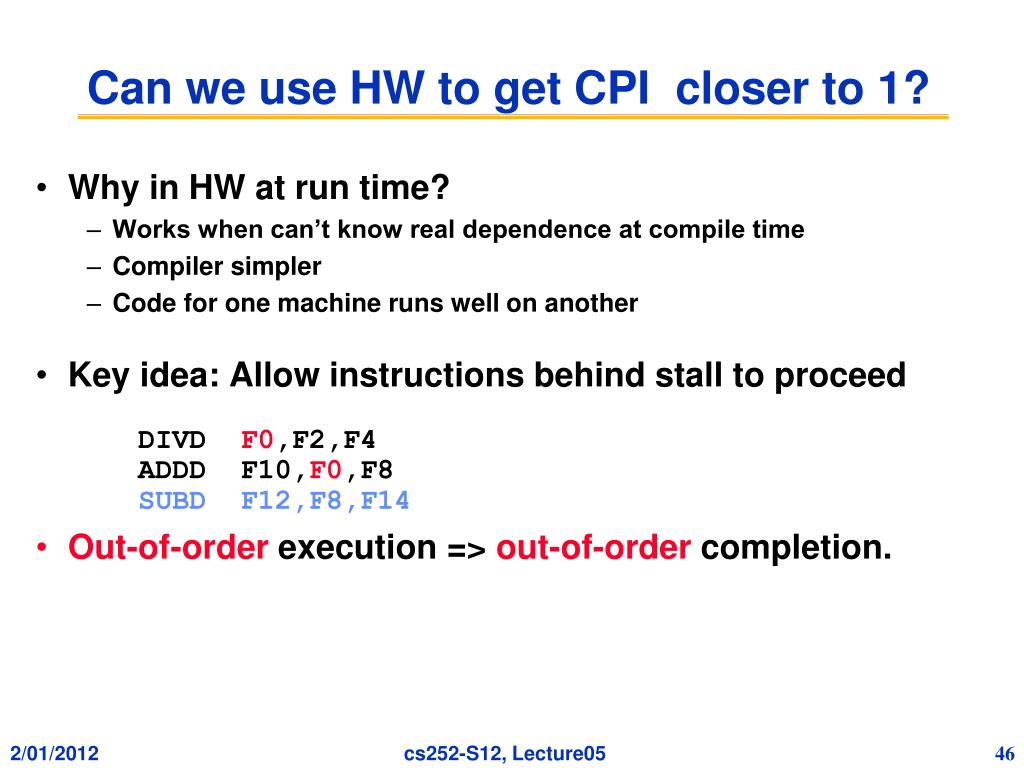 Can we use HW to get CPI closer to 1?

• Why in HW at run time?
– Works when can't know real dependence at compile time
– Compiler simpler
– Code for one machine runs well on another

• Key idea: Allow instructions behind stall to proceed

DIVD F0,F2,F4
ADDD F10,F0,F8
SUBD F12,F8,F14

• Out-of-order execution => out-of-order completion.

2/01/2012
cs252-S12, Lecture05
46